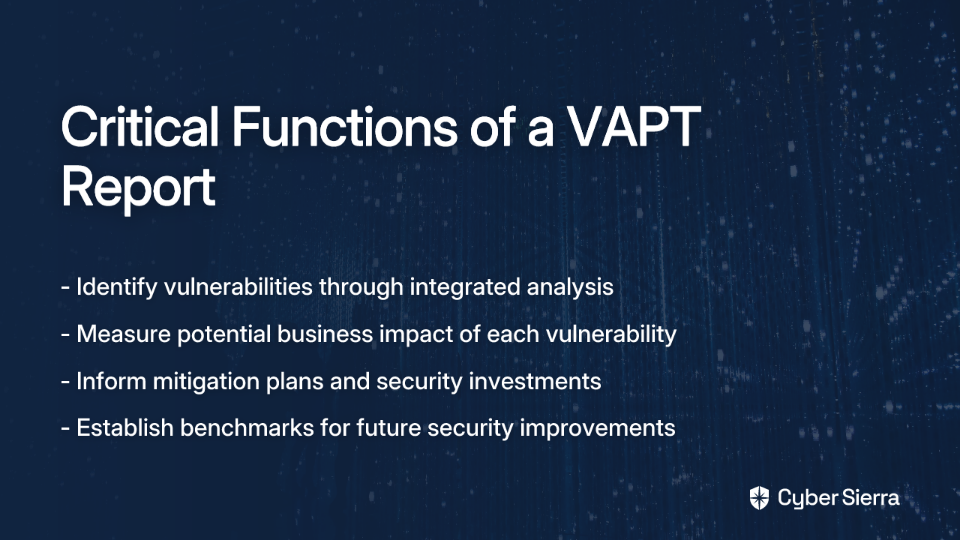 Critical Functions of a VAPT Report

- Identify vulnerabilities through integrated analysis

- Measure potential business impact of each vulnerability

- Inform mitigation plans and security investments

- Establish benchmarks for future security improvements

Cyber Sierra